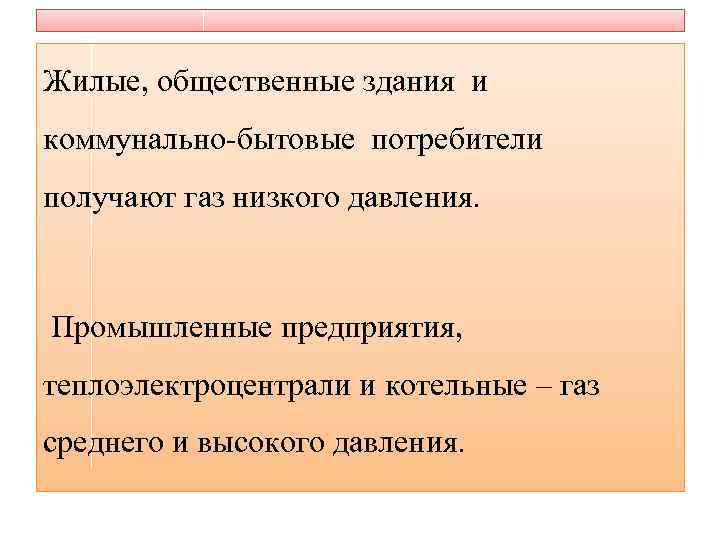 Жилые, общественные здания и коммунально-бытовые потребители получают газ низкого давления.

Промышленные предприятия, теплоэлектроцентрали и котельные – газ среднего и высокого давления.